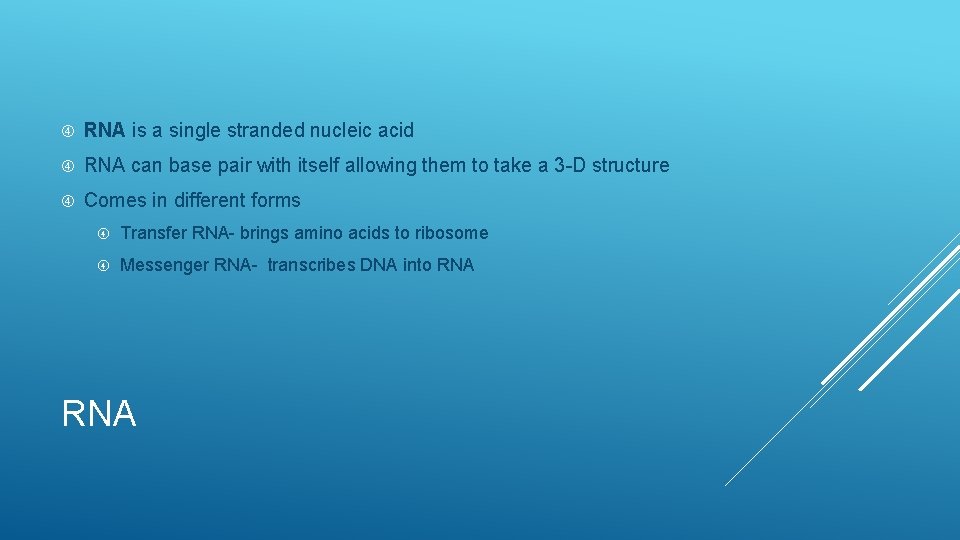 RNA is a single stranded nucleic acid

RNA can base pair with itself allowing them to take a 3-D structure

Comes in different forms

Transfer RNA- brings amino acids to ribosome

Messenger RNA- transcribes DNA into RNA

RNA